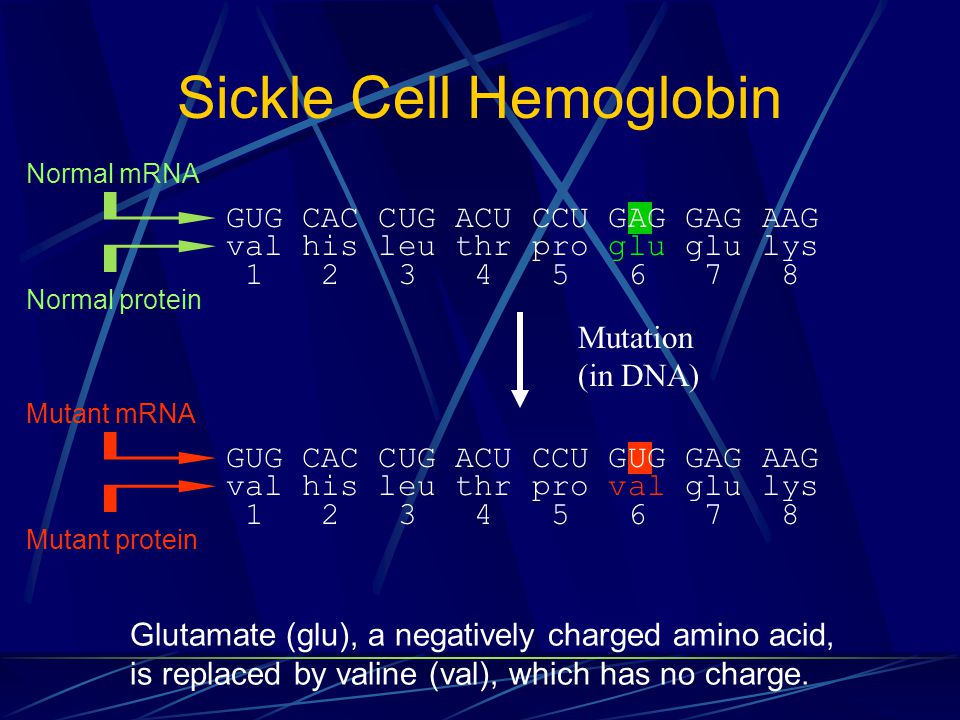 Sickle Cell Hemoglobin

Normal mRNA

GUG CAC CUG ACU CCU GAG GAG AAG
val his leu thr pro glu glu lys
1 2 3 4 5 6 7 8

Normal protein

Mutation
(in DNA)

Mutant mRNA

GUG CAC CUG ACU CCU GUG GAG AAG
val his leu thr pro val glu lys
1 2 3 4 5 6 7 8

Mutant protein

Glutamate (glu), a negatively charged amino acid, is replaced by valine (val), which has no charge.